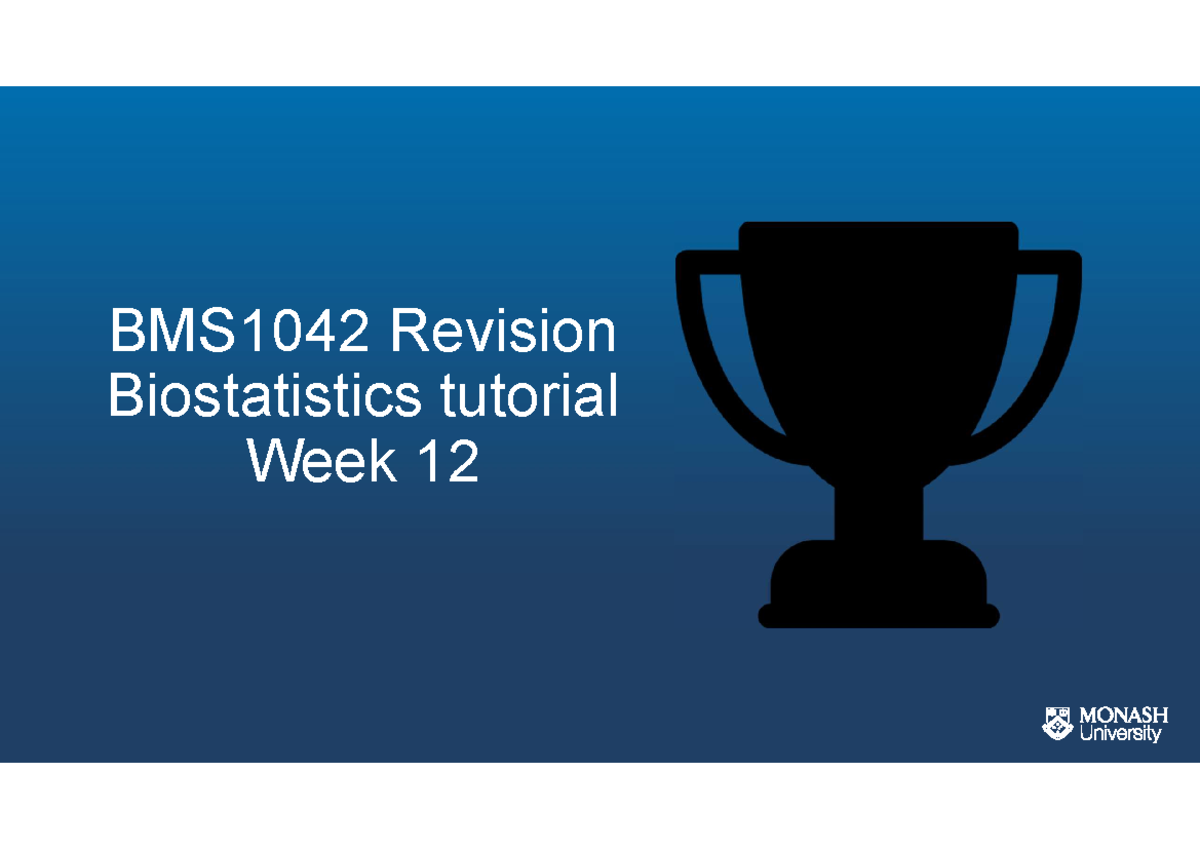 BMS1042 Revision
Biostatistics tutorial
Week 12

MONASH
University